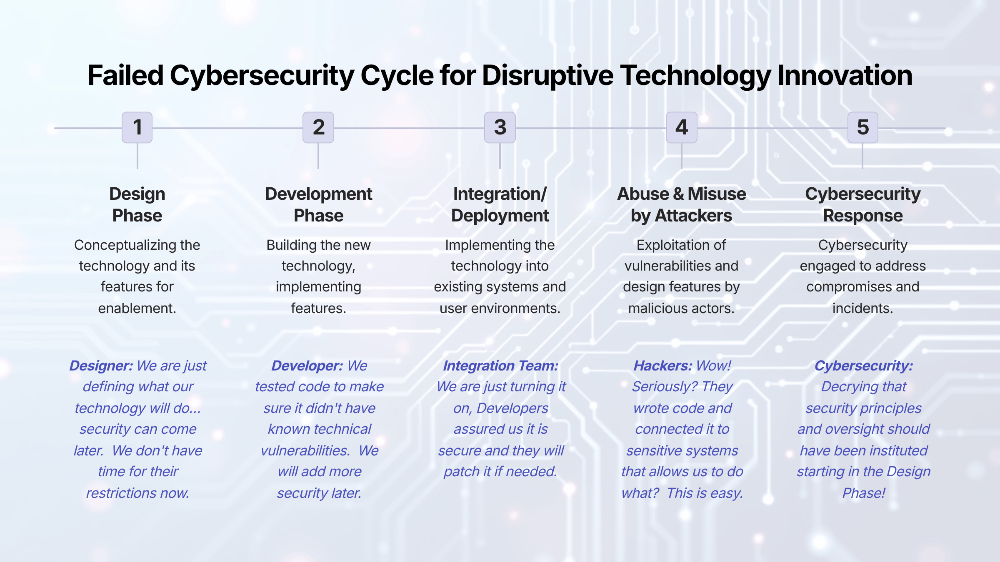 Failed Cybersecurity Cycle for Disruptive Technology Innovation

1

Design Phase

Conceptualizing the technology and its features for enablement.

Designer: We are just defining what our technology will do... security can come later. We don't have time for their restrictions now.

2

Development Phase

Building the new technology, implementing features.

Developer: We tested code to make sure it didn't have known technical vulnerabilities. We will add more security later.

3

Integration/ Deployment

Implementing the technology into existing systems and user environments.

Integration Team: We are just turning it on, Developers assured us it is secure and they will patch it if needed.

4

Abuse & Misuse by Attackers

Exploitation of vulnerabilities and design features by malicious actors.

Hackers: Wow! Seriously? They wrote code and connected it to sensitive systems that allows us to do what? This is easy.

5

Cybersecurity Response

Cybersecurity engaged to address compromises and incidents.

Cybersecurity: Decrying that security principles and oversight should have been instituted starting in the Design Phase!